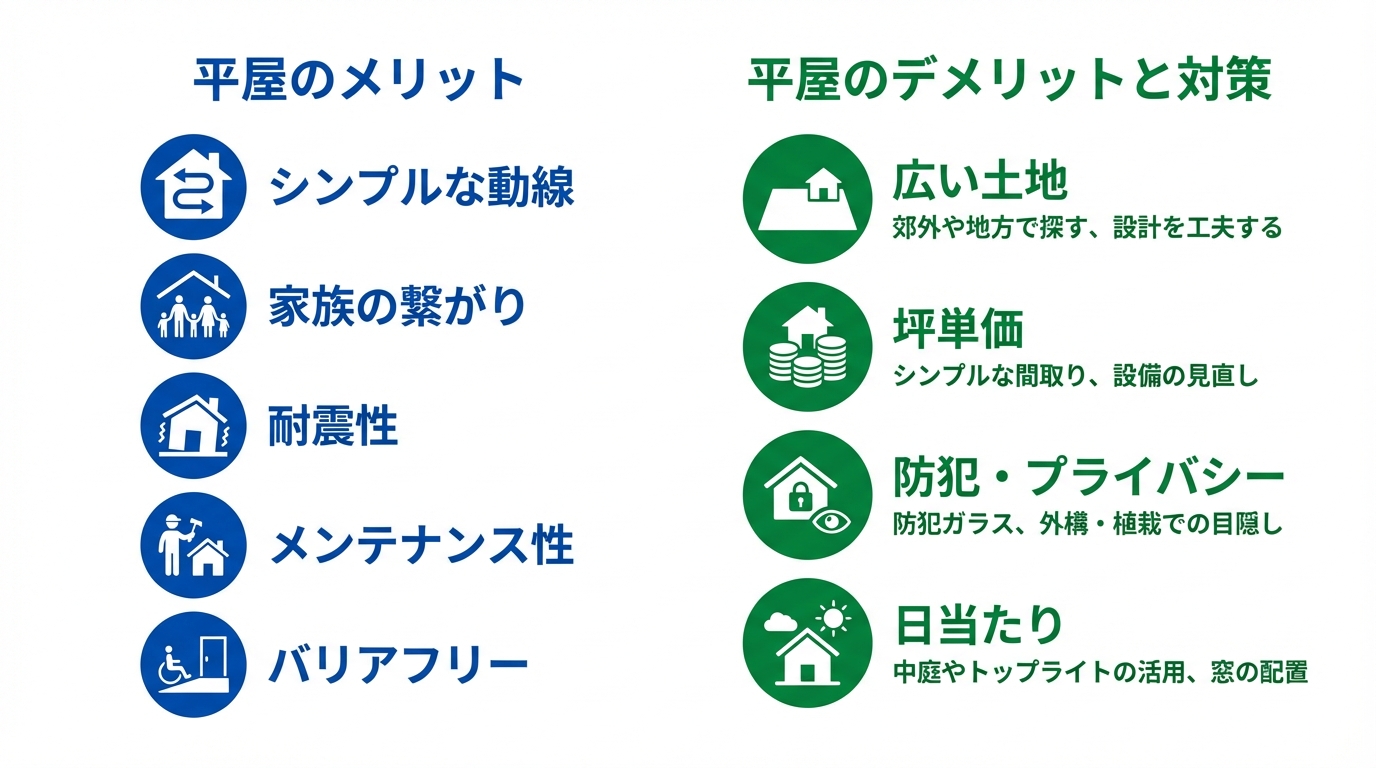 平屋のメリット

シンプルな動線

家族の繋がり

耐震性

メンテナンス性

バリアフリー

平屋のデメリットと対策

広い土地
郊外や地方で探す、設計を工夫する

坪単価
シンプルな間取り、設備の見直し

防犯・プライバシー
防犯ガラス、外構・植栽での目隠し

日当たり
中庭やトップライトの活用、窓の配置